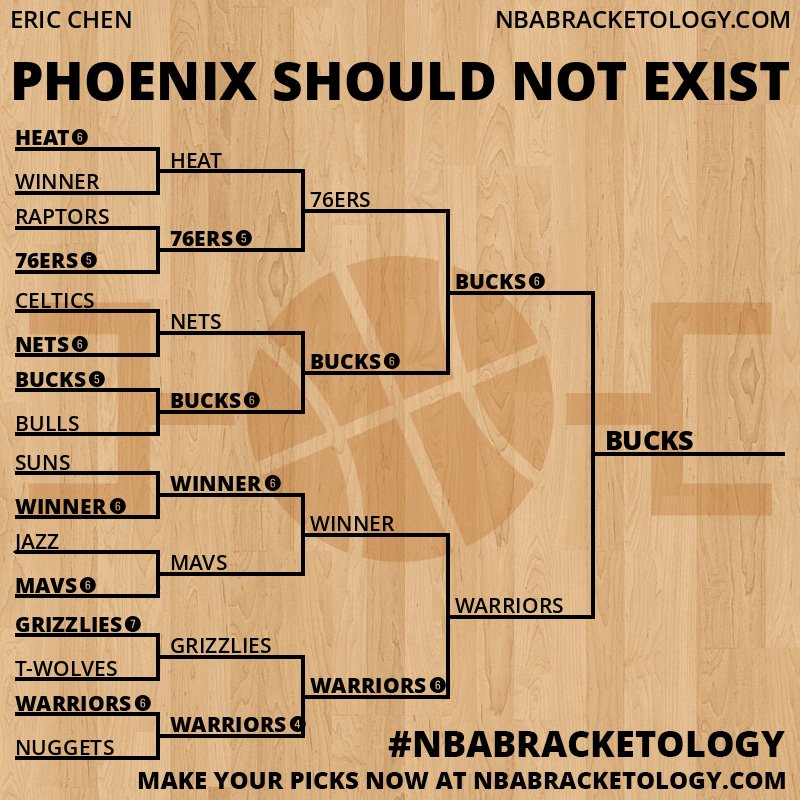 ERIC CHEN
NBABRACKETOLOGY.COM

PHOENIX SHOULD NOT EXIST

HEAT 6
WINNER
RAPTORS
76ERS 5
CELTICS
NETS 6
BUCKS 5
BULLS
SUNS
WINNER 6
JAZZ
MAVS 6
GRIZZLIES 7
T-WOLVES
WARRIORS 6
NUGGETS

HEAT
76ERS 5
NETS
BUCKS 6
WINNER 6
MAVS
GRIZZLIES
WARRIORS 4

76ERS
BUCKS 6
WINNER
WARRIORS 6

BUCKS 6
WARRIORS

BUCKS

#NBABRACKETOLOGY
MAKE YOUR PICKS NOW AT NBABRACKETOLOGY.COM